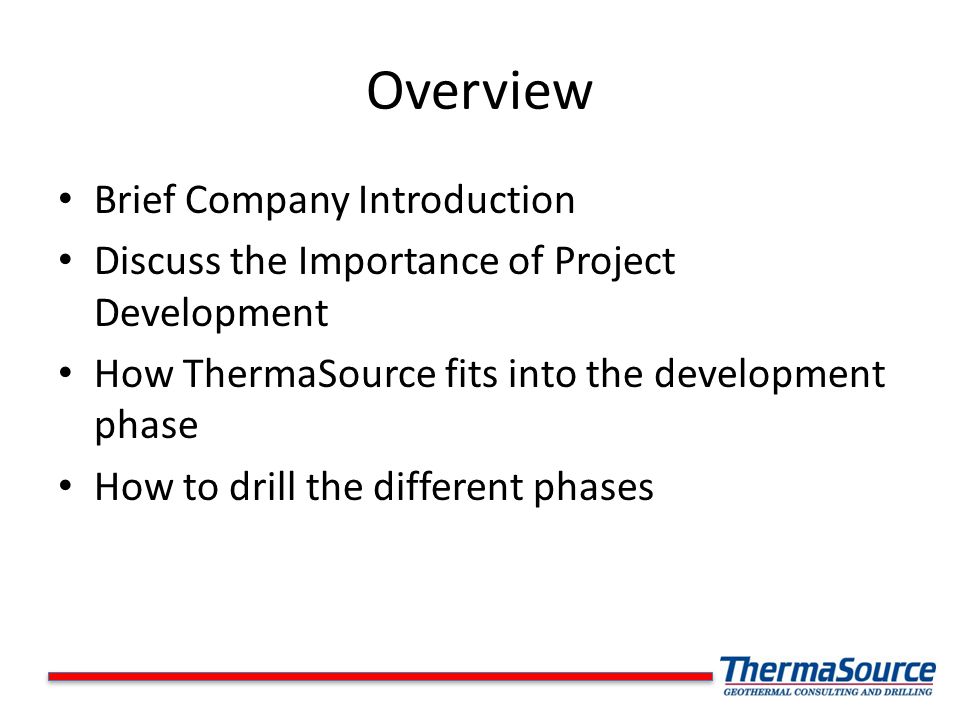 Overview

• Brief Company Introduction
• Discuss the Importance of Project Development
• How ThermaSource fits into the development phase
• How to drill the different phases

ThermaSource
GEOTHERMAL CONSULTING AND DRILLING